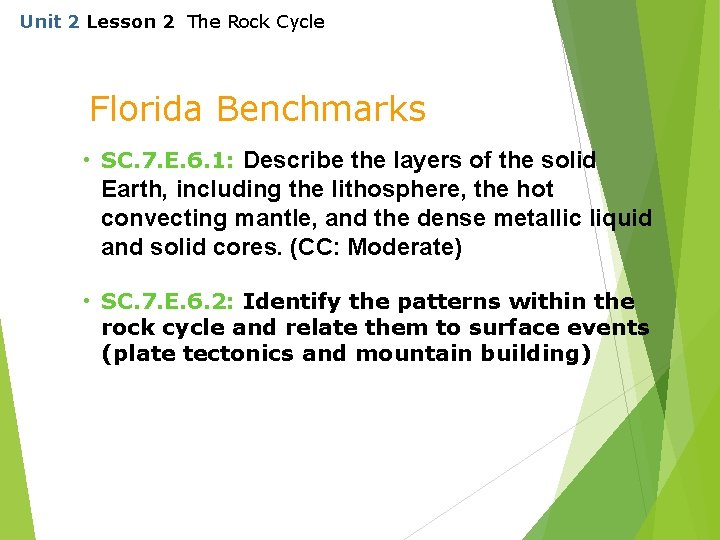 Unit 2 Lesson 2 The Rock Cycle

Florida Benchmarks

• SC.7.E.6.1: Describe the layers of the solid Earth, including the lithosphere, the hot convecting mantle, and the dense metallic liquid and solid cores. (CC: Moderate)

• SC.7.E.6.2: Identify the patterns within the rock cycle and relate them to surface events (plate tectonics and mountain building)